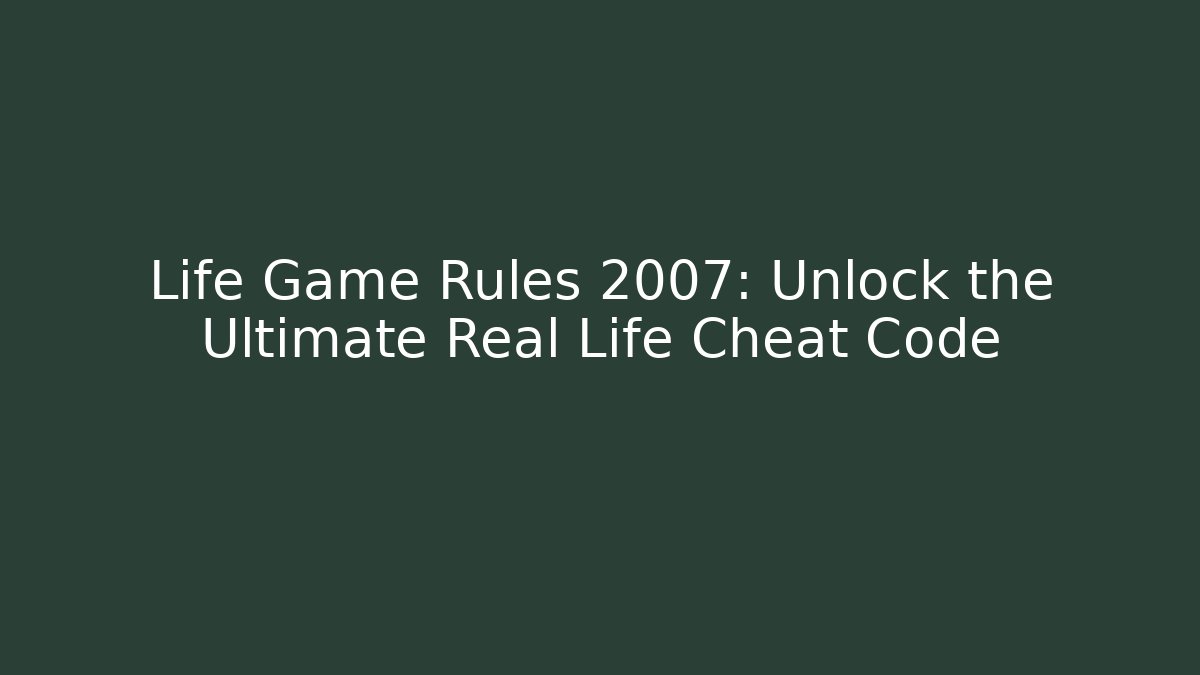 Life Game Rules 2007: Unlock the Ultimate Real Life Cheat Code